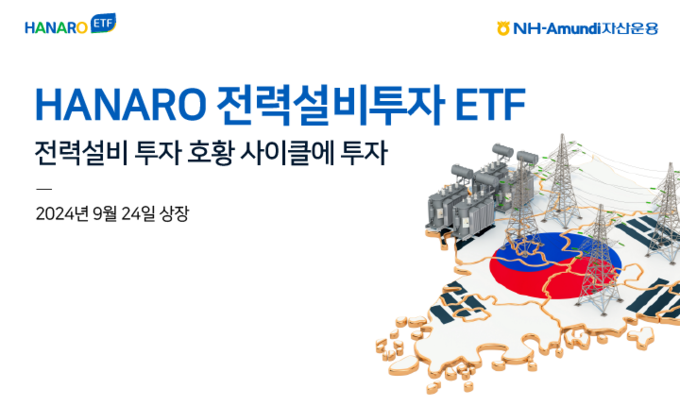 HANARO ETF

NH-Amundi자산운용

HANARO 전력설비투자 ETF

전력설비 투자 호황 사이클에 투자

—

2024년 9월 24일 상장